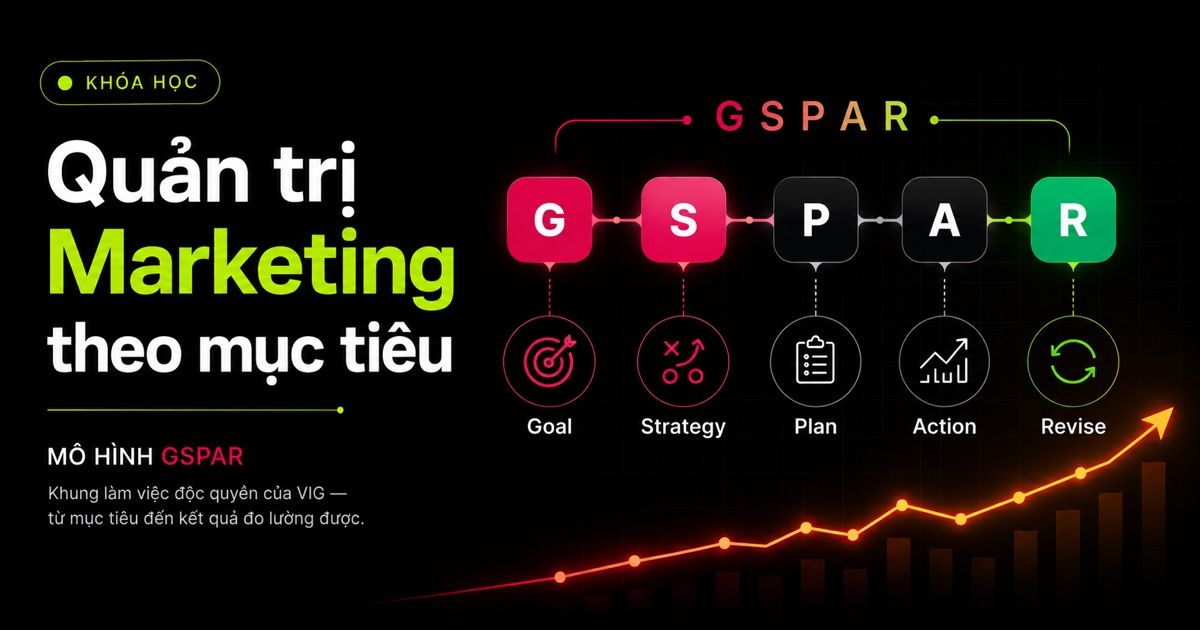 KHÓA HỌC

Quản trị Marketing theo mục tiêu

MÔ HÌNH GSPAR

Khung làm việc độc quyền của VIG — từ mục tiêu đến kết quả đo lường được.

GSPAR

G S P A R

Goal
Strategy
Plan
Action
Revise